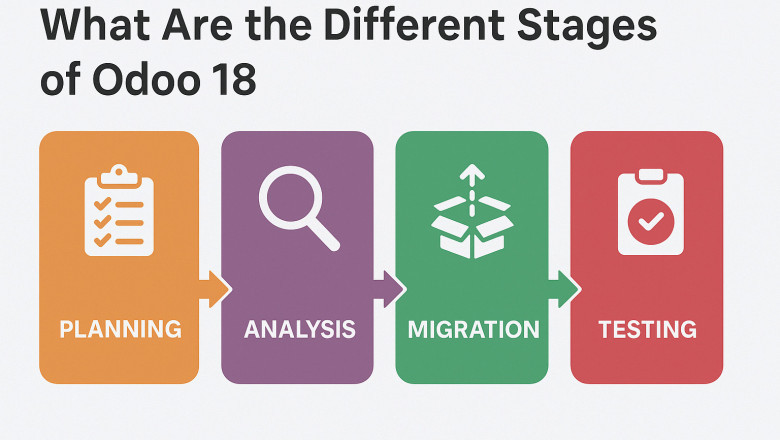 What Are the Different Stages of Odoo 18

PLANNING

ANALYSIS

MIGRATION

TESTING